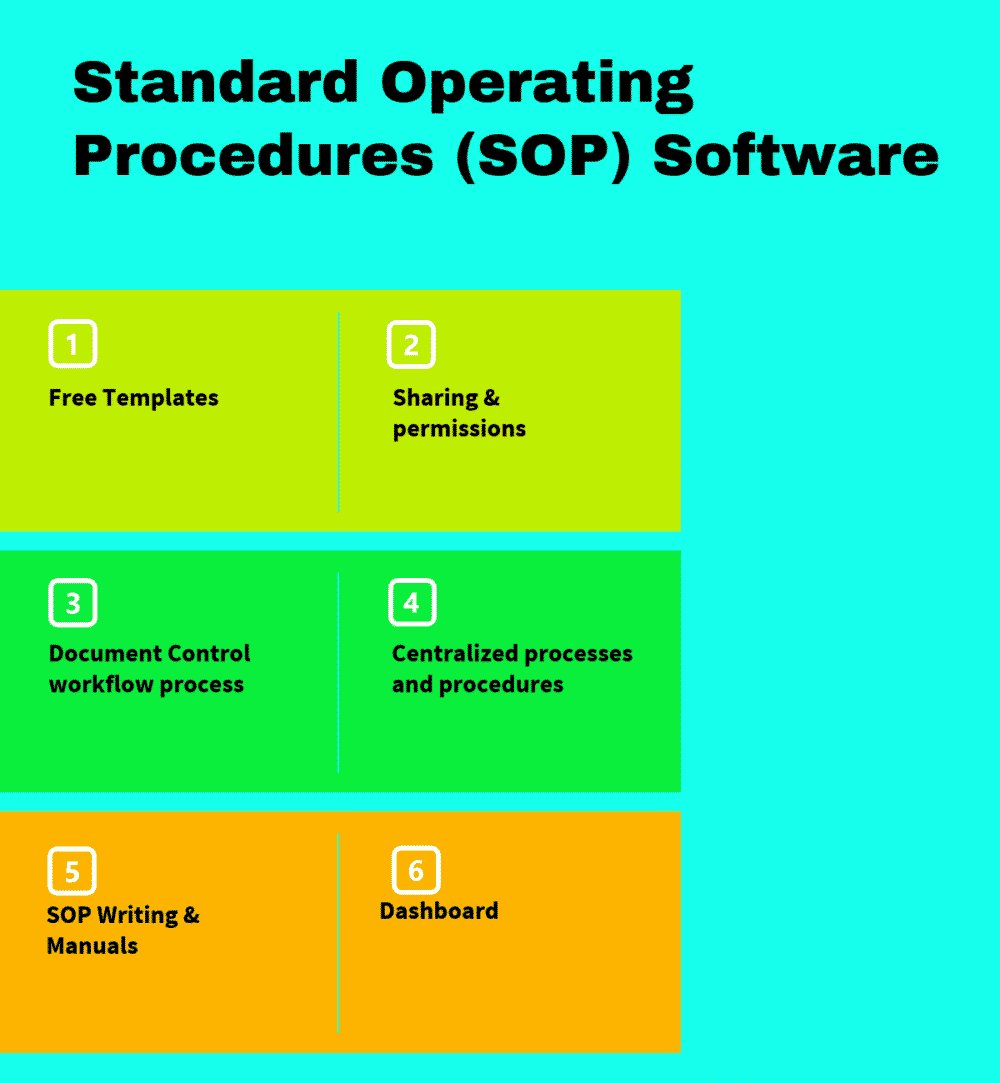 Standard Operating Procedures (SOP) Software

1
Free Templates

2
Sharing & permissions

3
Document Control workflow process

4
Centralized processes and procedures

5
SOP Writing & Manuals

6
Dashboard